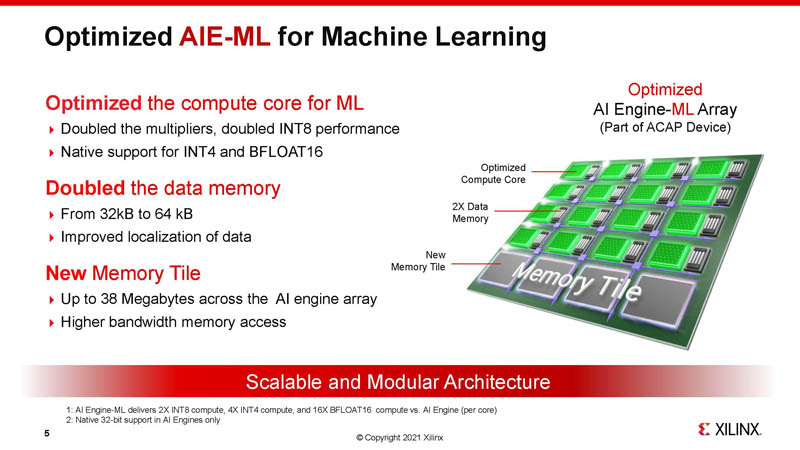 Optimized AIE-ML for Machine Learning

Optimized the compute core for ML

Doubled the multipliers, doubled INT8 performance

Native support for INT4 and BFLOAT16

Doubled the data memory

From 32kB to 64 kB

Improved localization of data

New Memory Tile

Up to 38 Megabytes across the AI engine array

Higher bandwidth memory access

Optimized
AI Engine-ML Array
(Part of ACAP Device)

Optimized Compute Core

2X Data Memory

New Memory Tile

Memory Tile

Scalable and Modular Architecture

1: AI Engine-ML delivers 2X INT8 compute, 4X INT4 compute, and 16X BFLOAT16 compute vs. AI Engine (per core)
2: Native 32-bit support in AI Engines only

5

© Copyright 2021 Xilinx

XILINX.